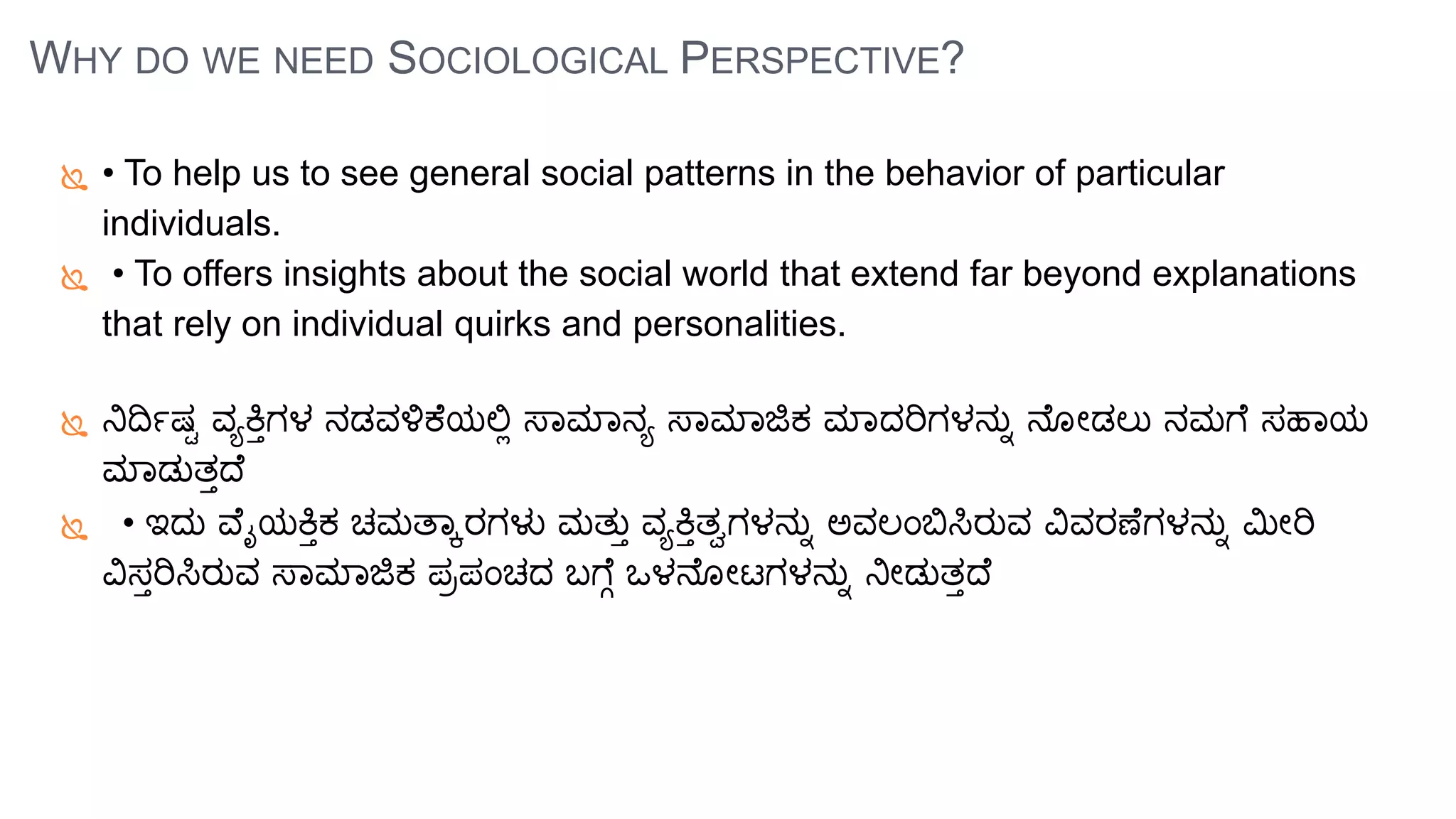 WHY DO WE NEED SOCIOLOGICAL PERSPECTIVE?

• To help us to see general social patterns in the behavior of particular individuals.

• To offers insights about the social world that extend far beyond explanations that rely on individual quirks and personalities.

ನಿರ್ದಿಷ್ಟ ವ್ಯಕ್ತಿಗಳ ನಡವಳಿಕೆಯಲ್ಲಿ ಸಾಮಾನ್ಯ ಸಾಮಾಜಿಕ ಮಾದರಿಗಳನ್ನು ನೋಡಲು ನಮಗೆ ಸಹಾಯ ಮಾಡುತ್ತದೆ

• ಇದು ವೈಯಕ್ತಿಕ ಚಮತ್ಕಾರಗಳು ಮತ್ತು ವ್ಯಕ್ತಿತ್ವಗಳನ್ನು ಅವಲಂಬಿಸಿರುವ ವಿವರಣೆಗಳನ್ನು ಮೀರಿ ವಿಸ್ತರಿಸಿರುವ ಸಾಮಾಜಿಕ ಪ್ರಪಂಚದ ಬಗ್ಗೆ ಒಳನೋಟಗಳನ್ನು ನೀಡುತ್ತದೆ